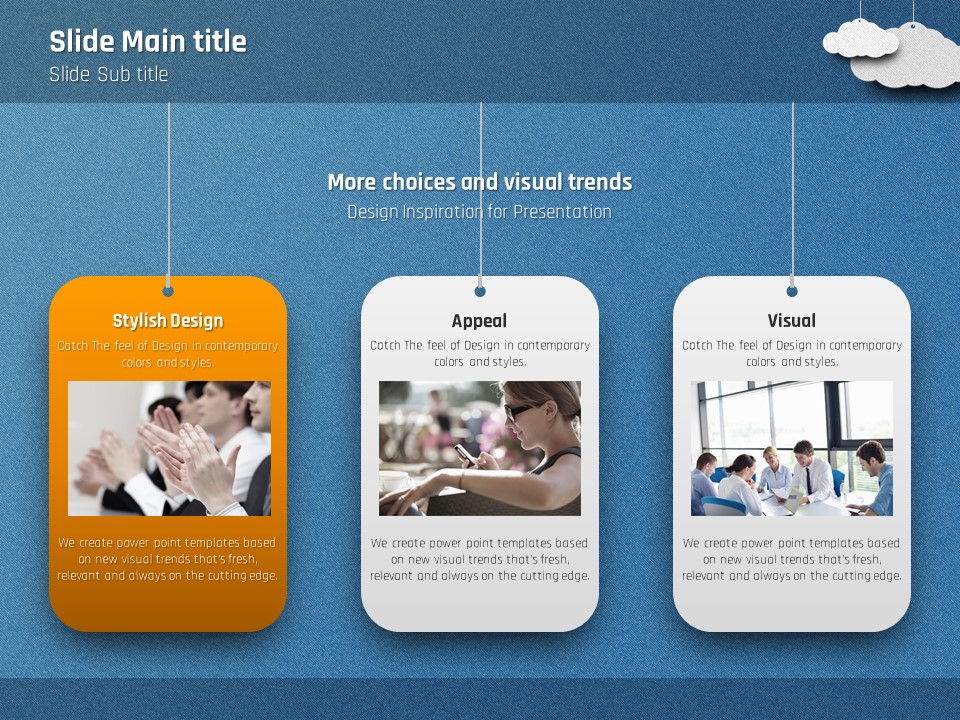 Slide Main title
Slide Sub title

More choices and visual trends
Design Inspiration for Presentation

Stylish Design
Catch The feel of Design in contemporary colors and styles.

We create power point templates based on new visual trends that's fresh, relevant and always on the cutting edge.

Appeal
Catch The feel of Design in contemporary colors and styles.

We create power point templates based on new visual trends that's fresh, relevant and always on the cutting edge.

Visual
Catch The feel of Design in contemporary colors and styles.

We create power point templates based on new visual trends that's fresh, relevant and always on the cutting edge.